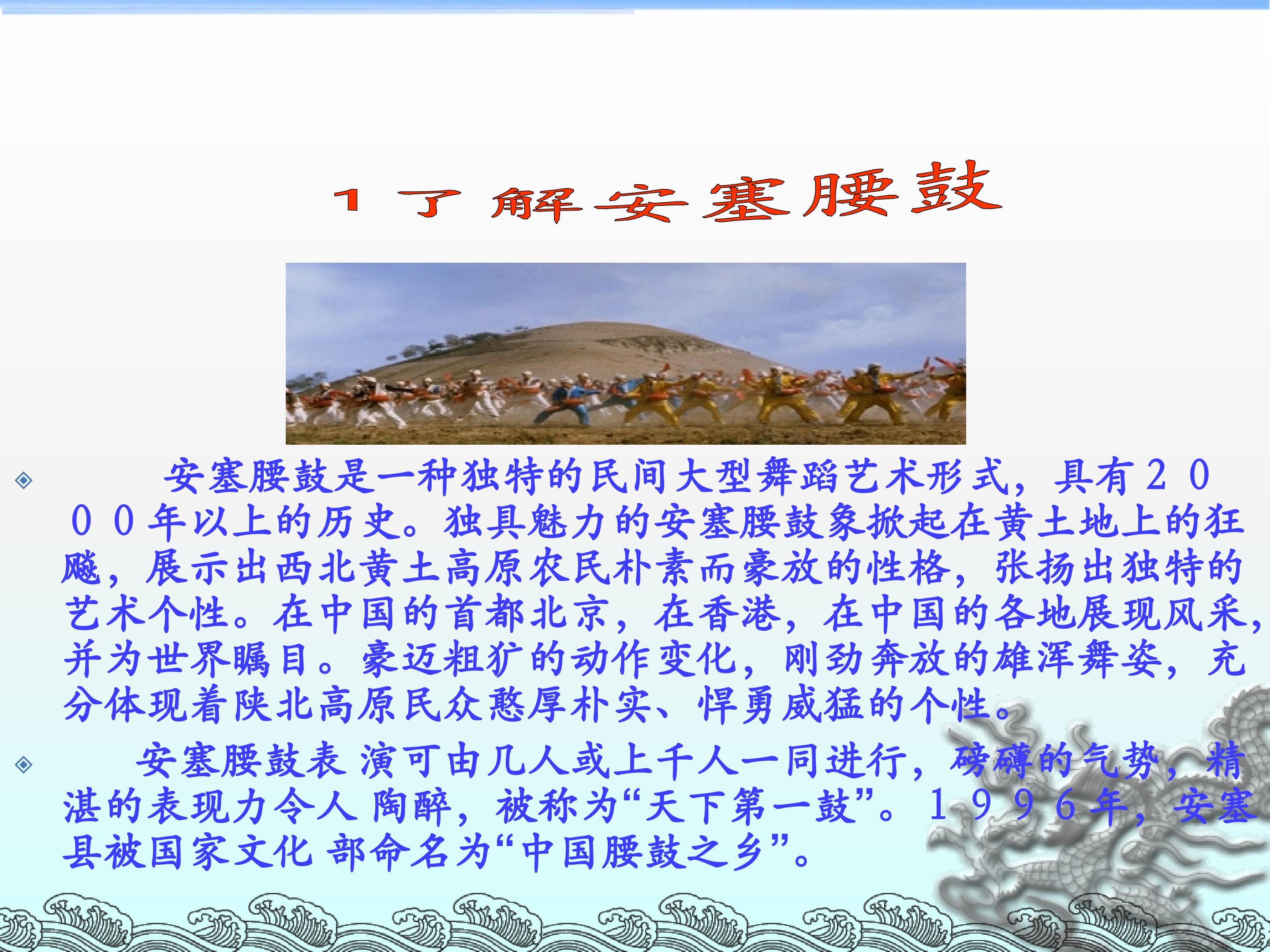 1 了解安塞腰鼓

安塞腰鼓是一种独特的民间大型舞蹈艺术形式，具有２０００年以上的历史。独具魅力的安塞腰鼓象掀起在黄土地上的狂飚，展示出西北黄土高原农民朴素而豪放的性格，张扬出独特的艺术个性。在中国的首都北京，在香港，在中国的各地展现风采，并为世界瞩目。豪迈粗犷的动作变化，刚劲奔放的雄浑舞姿，充分体现着陕北高原民众憨厚朴实、悍勇威猛的个性。

安塞腰鼓表 演可由几人或上千人一同进行，磅礴的气势，精湛的表现力令人 陶醉，被称为“天下第一鼓”。１９９６年，安塞县被国家文化 部命名为“中国腰鼓之乡”。